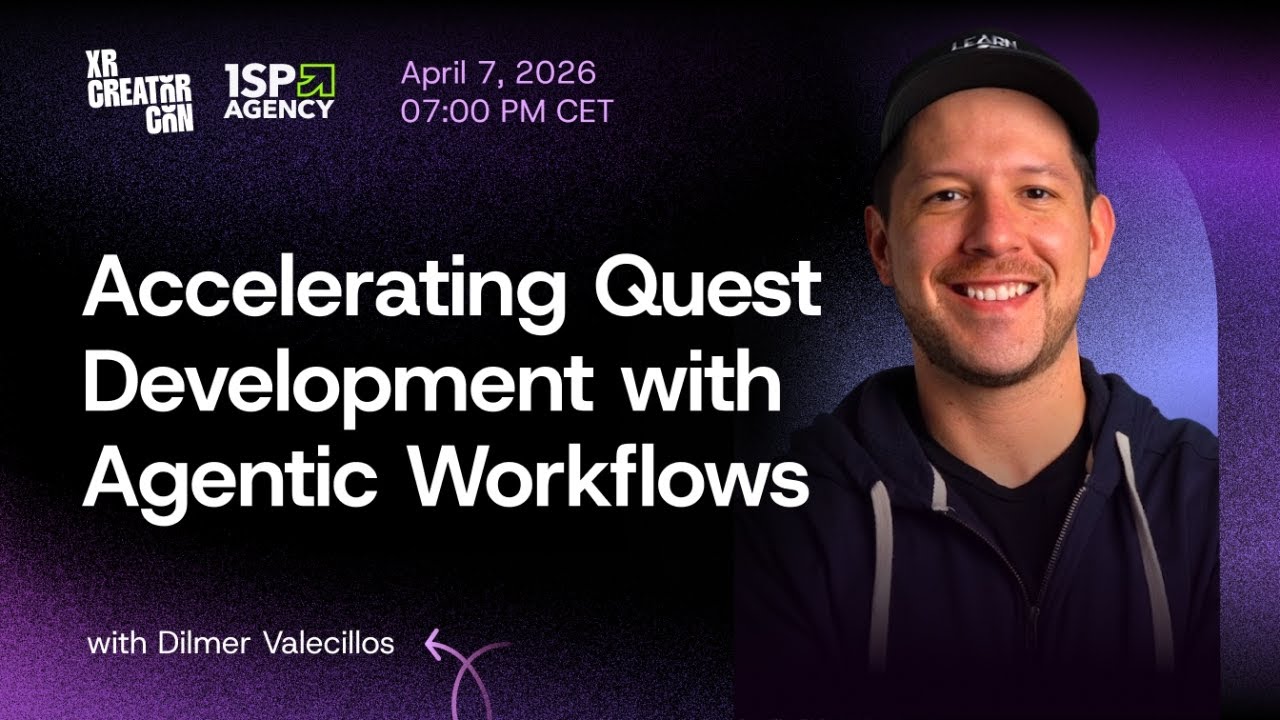 XR CREATOR CON

1SP AGENCY

April 7, 2026
07:00 PM CET

LEARN

Accelerating Quest Development with Agentic Workflows

with Dilmer Valecillos